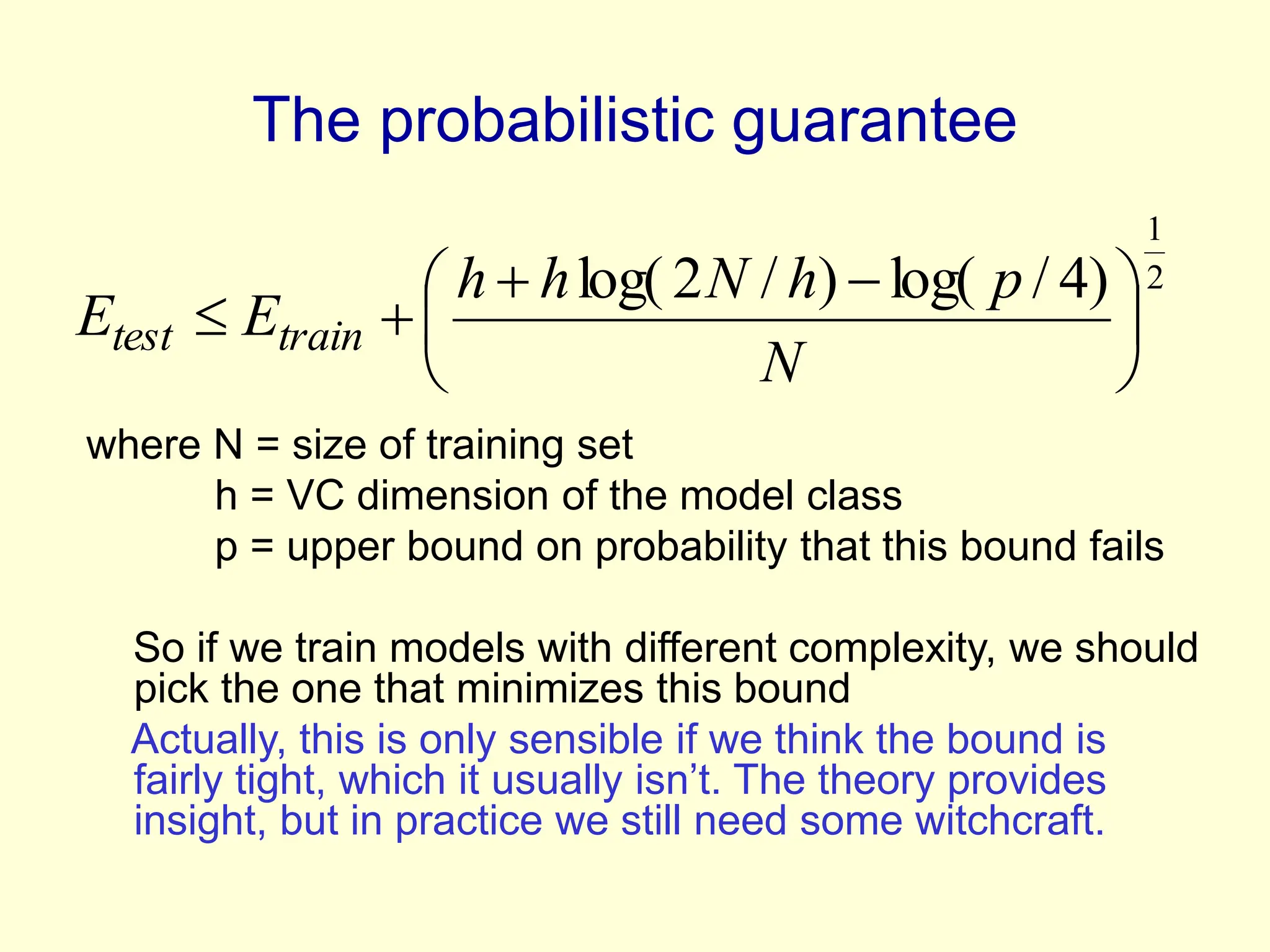 The probabilistic guarantee

$E_{test} \leq E_{train} + \left( \frac{h + h\log(2N/h) - \log(p/4)}{N} \right)^{\frac{1}{2}}$

where N = size of training set
h = VC dimension of the model class
p = upper bound on probability that this bound fails

So if we train models with different complexity, we should pick the one that minimizes this bound

Actually, this is only sensible if we think the bound is fairly tight, which it usually isn’t. The theory provides insight, but in practice we still need some witchcraft.